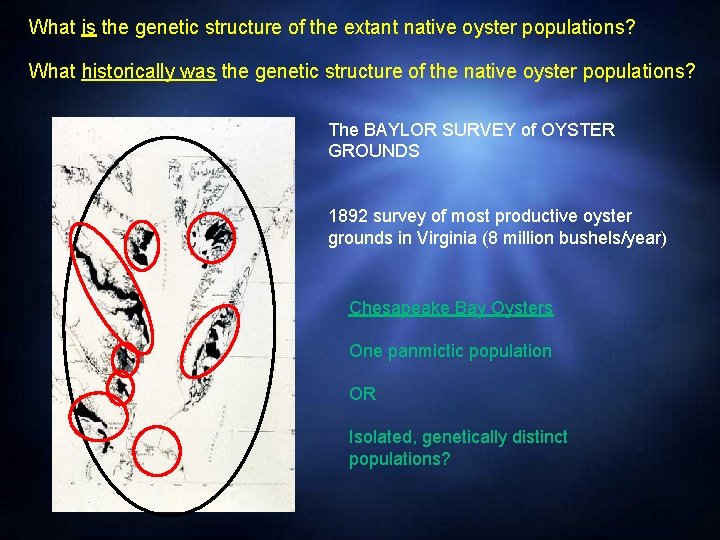 What is the genetic structure of the extant native oyster populations?

What historically was the genetic structure of the native oyster populations?

The BAYLOR SURVEY of OYSTER GROUNDS

1892 survey of most productive oyster grounds in Virginia (8 million bushels/year)

Chesapeake Bay Oysters

One panmictic population

OR

Isolated, genetically distinct populations?